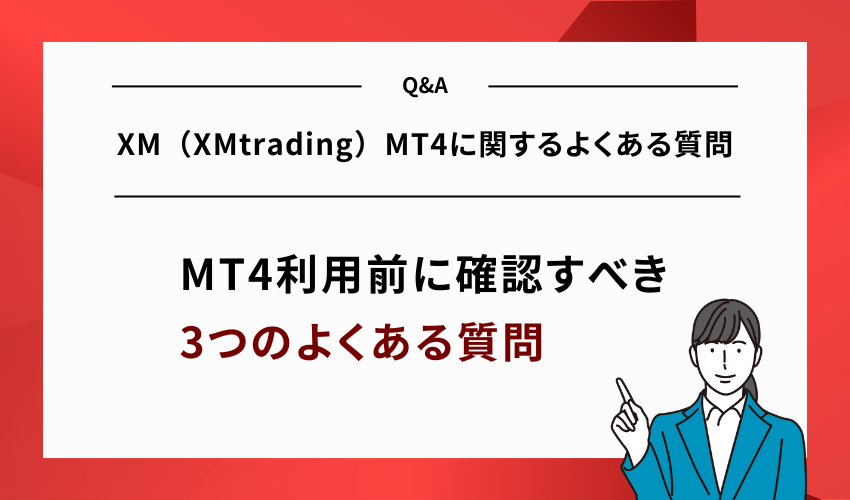 Q&A

XM（XMtrading）MT4に関するよくある質問

MT4利用前に確認すべき
3つのよくある質問